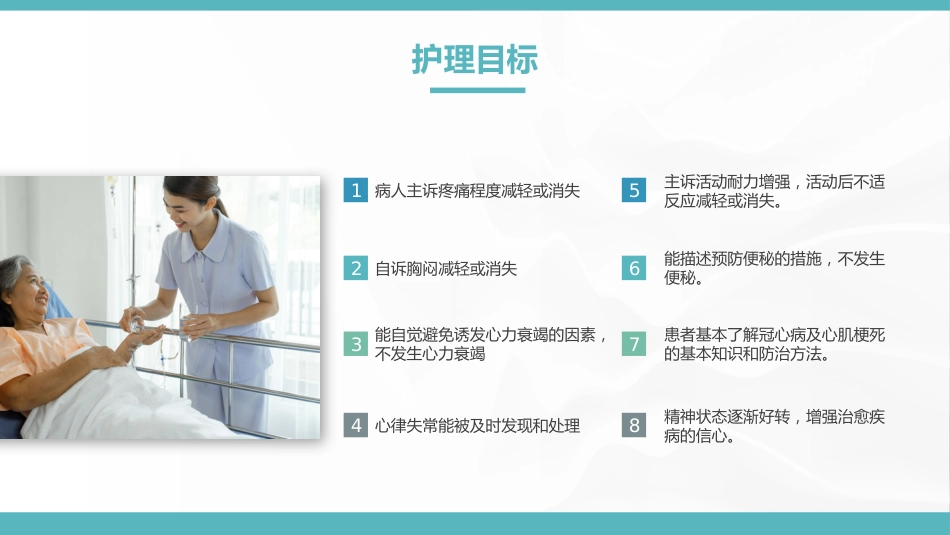 护理目标

1 病人主诉疼痛程度减轻或消失

2 自诉胸闷减轻或消失

3 能自觉避免诱发心力衰竭的因素，不发生心力衰竭

4 心律失常能被及时发现和处理

5 主诉活动耐力增强，活动后不适反应减轻或消失。

6 能描述预防便秘的措施，不发生便秘。

7 患者基本了解冠心病及心肌梗死的基本知识和防治方法。

8 精神状态逐渐好转，增强治愈疾病的信心。